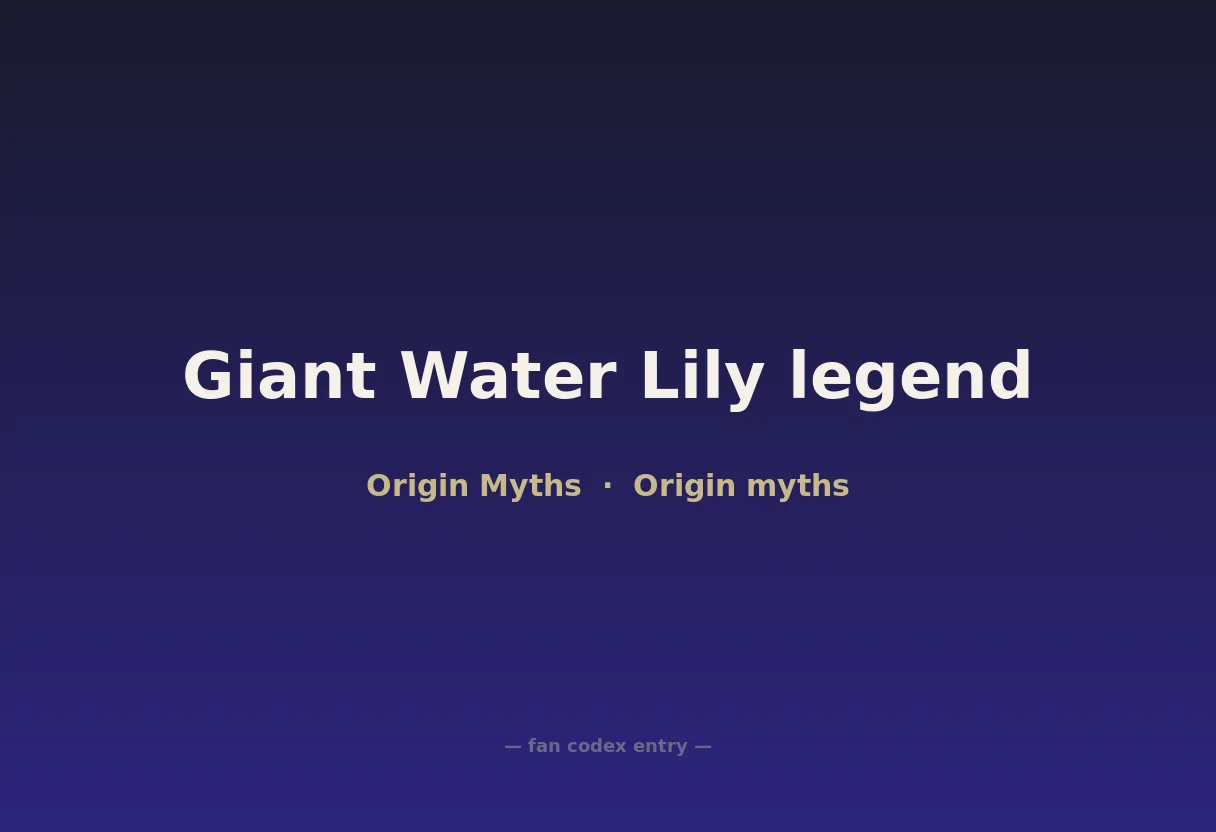 Giant Water Lily legend

Origin Myths · Origin myths

— fan codex entry —